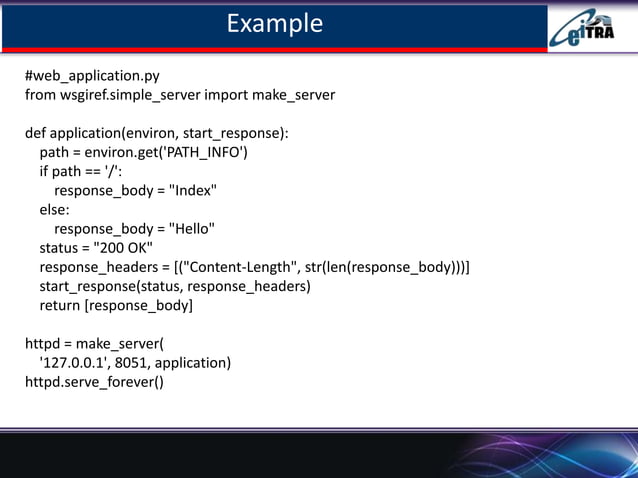 Example

eiTRA

#web_application.py
from wsgiref.simple_server import make_server

def application(environ, start_response):
    path = environ.get('PATH_INFO')
    if path == '/':
        response_body = "Index"
    else:
        response_body = "Hello"
    status = "200 OK"
    response_headers = [("Content-Length", str(len(response_body)))]
    start_response(status, response_headers)
    return [response_body]

httpd = make_server(
    '127.0.0.1', 8051, application)
httpd.serve_forever()